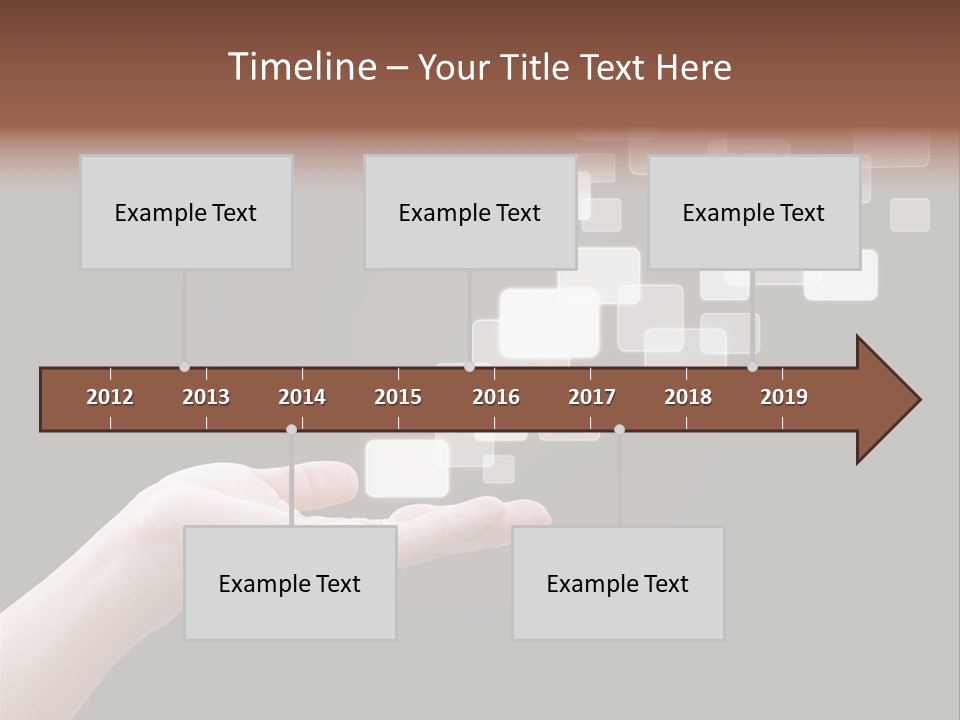 Timeline – Your Title Text Here

Example Text

Example Text

Example Text

2012 2013 2014 2015 2016 2017 2018 2019

Example Text

Example Text